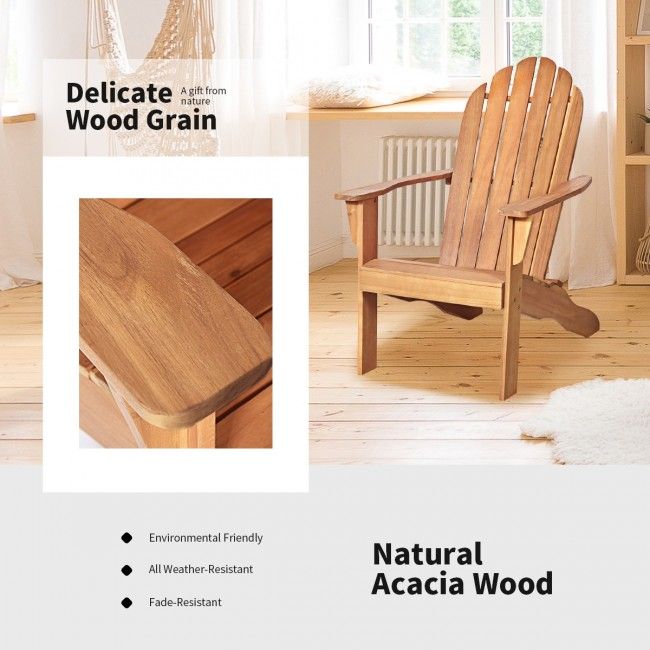 Delicate Wood Grain

A gift from nature

Environmental Friendly

All Weather-Resistant

Fade-Resistant

Natural Acacia Wood